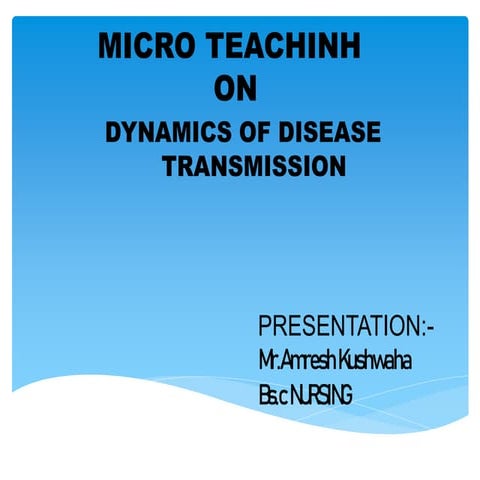 MICRO TEACHINH
ON
DYNAMICS OF DISEASE TRANSMISSION

PRESENTATION:-
Mr.Amresh Kushwaha
Bs.c NURSING